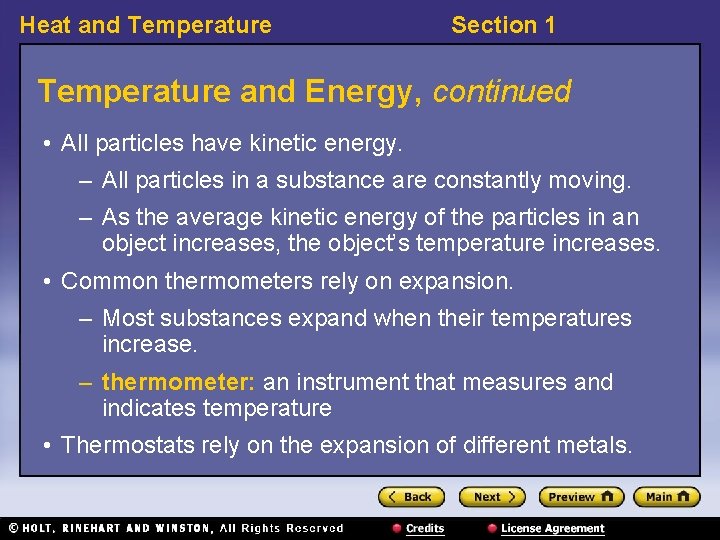 Heat and Temperature

Section 1

Temperature and Energy, continued

• All particles have kinetic energy.

– All particles in a substance are constantly moving.

– As the average kinetic energy of the particles in an object increases, the object's temperature increases.

• Common thermometers rely on expansion.

– Most substances expand when their temperatures increase.

– thermometer: an instrument that measures and indicates temperature

• Thermostats rely on the expansion of different metals.

Back

Next

Preview

Main

© HOLT, RINEHART AND WINSTON, All Rights Reserved

Credits

License Agreement